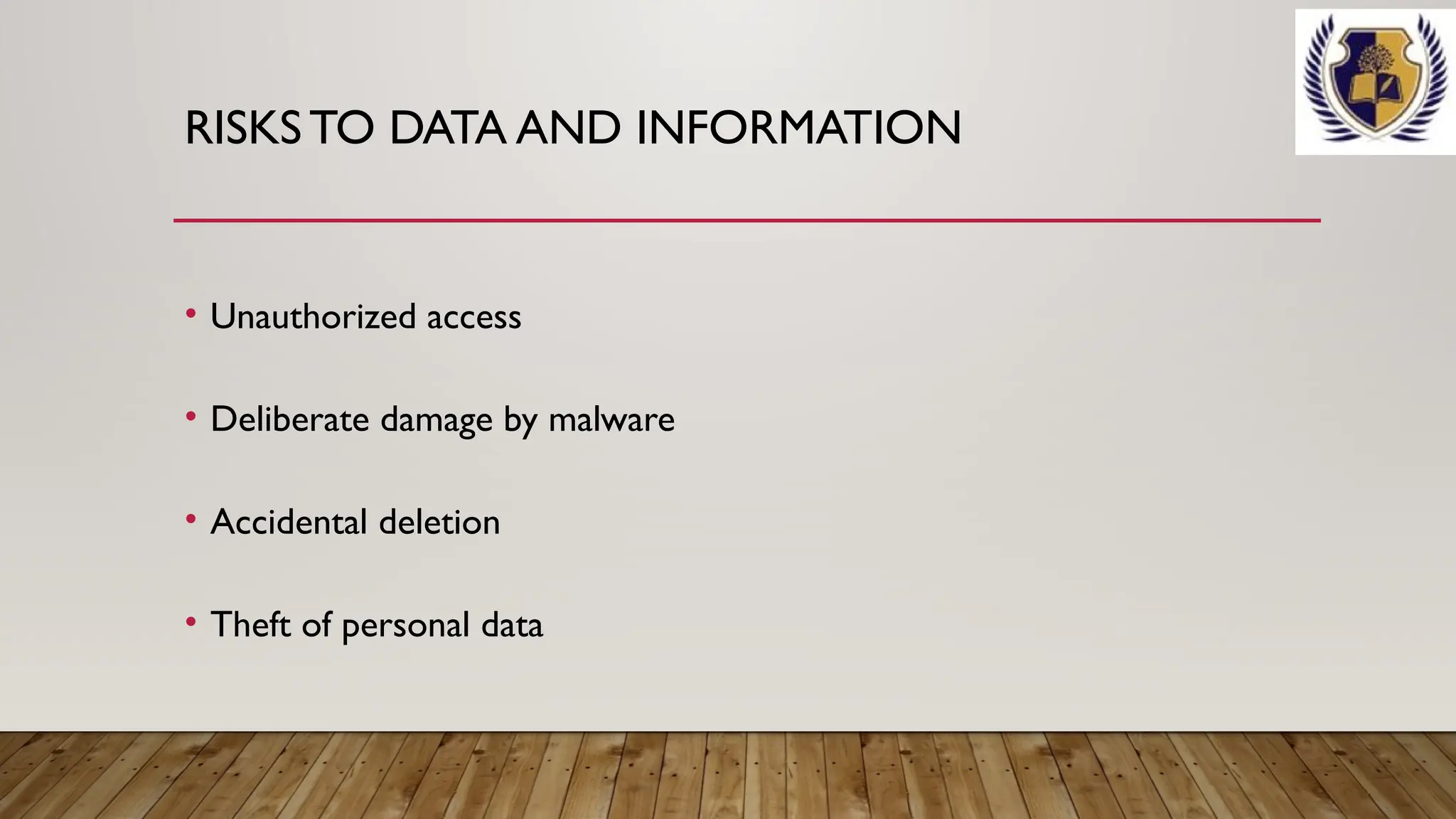 RISKS TO DATA AND INFORMATION

• Unauthorized access

• Deliberate damage by malware

• Accidental deletion

• Theft of personal data